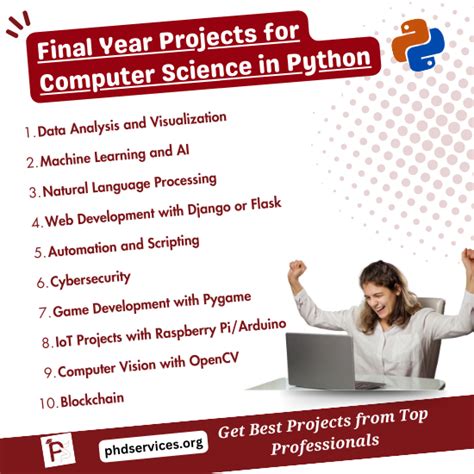 Final Year Projects for Computer Science in Python

1. Data Analysis and Visualization
2. Machine Learning and AI
3. Natural Language Processing
4. Web Development with Django or Flask
5. Automation and Scripting
6. Cybersecurity
7. Game Development with Pygame
8. IoT Projects with Raspberry Pi/Arduino
9. Computer Vision with OpenCV
10. Blockchain

phdservices.org

Get Best Projects from Top Professionals